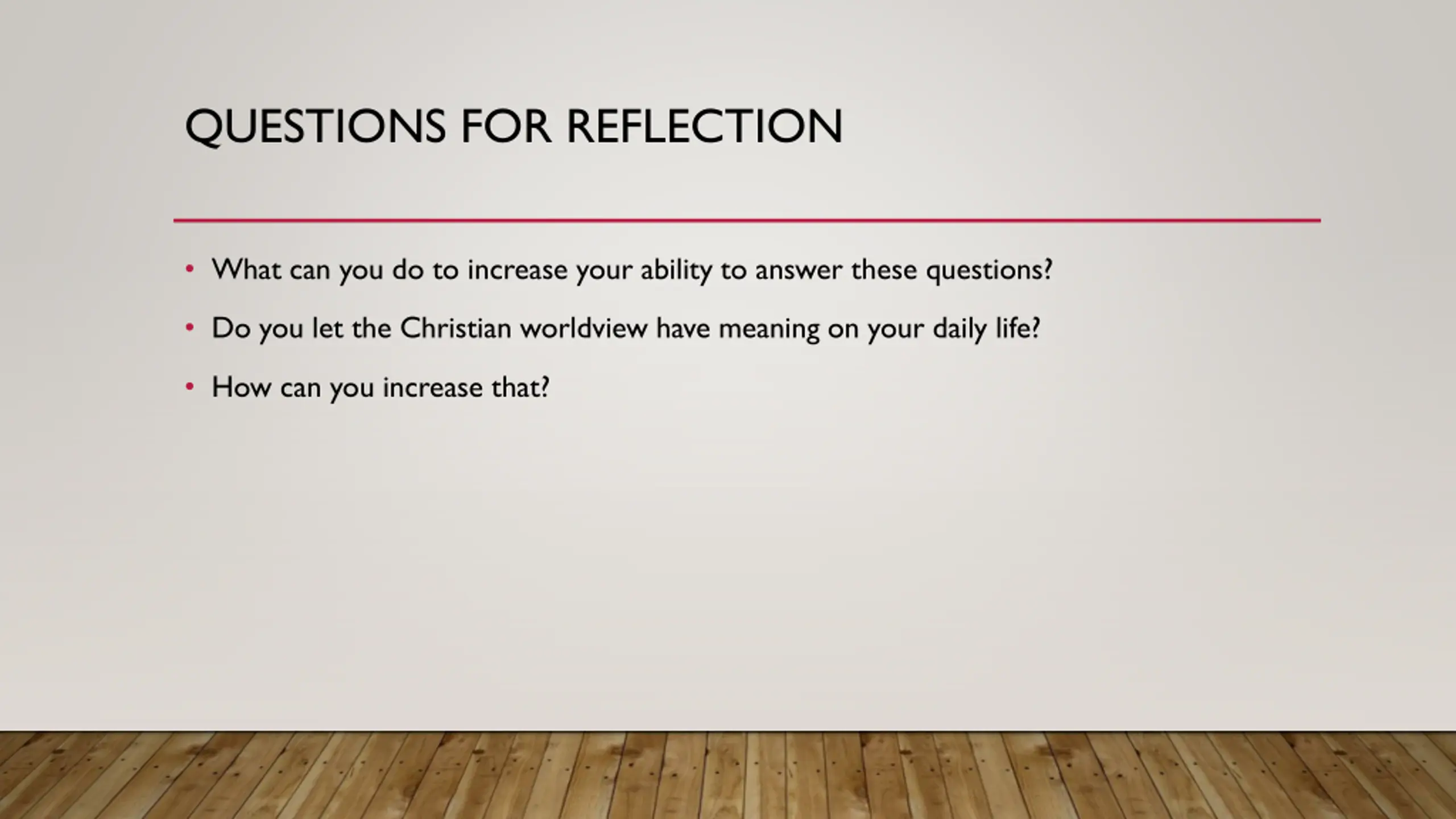 QUESTIONS FOR REFLECTION

• What can you do to increase your ability to answer these questions?
• Do you let the Christian worldview have meaning on your daily life?
• How can you increase that?